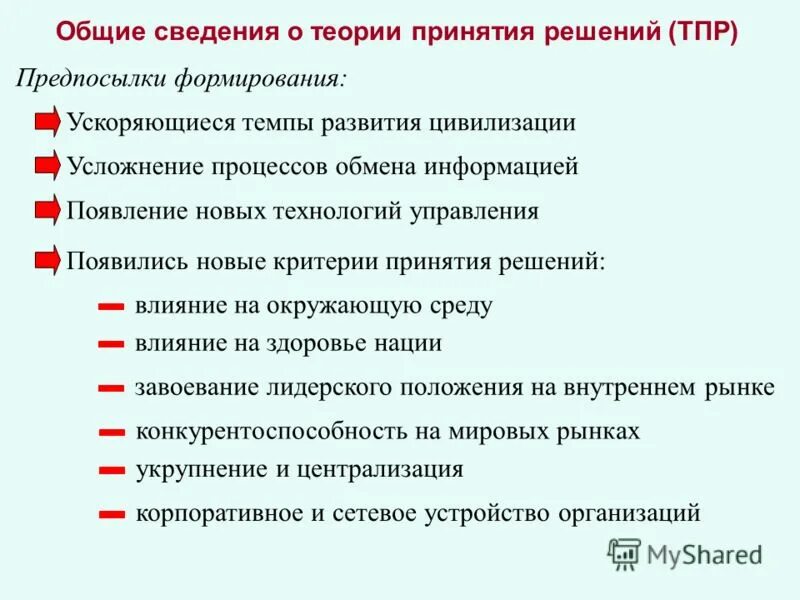 Общие сведения о теории принятия решений (ТПР)

Предпосылки формирования:

Ускоряющиеся темпы развития цивилизации

Усложнение процессов обмена информацией

Появление новых технологий управления

Появились новые критерии принятия решений:

влияние на окружающую среду

влияние на здоровье нации

завоевание лидерского положения на внутреннем рынке

конкурентоспособность на мировых рынках

укрупнение и централизация

корпоративное и сетевое устройство организаций

MyShared